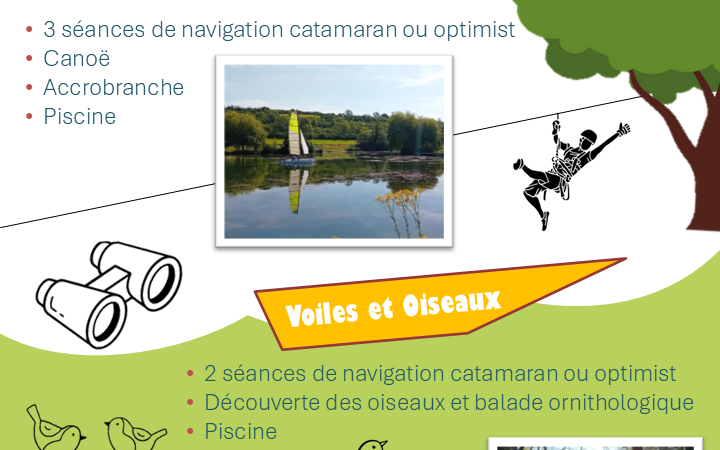 • 3 séances de navigation catamaran ou optimist
• Canoë
• Accrobranche
• Piscine

Voiles et Oiseaux

• 2 séances de navigation catamaran ou optimist
• Découverte des oiseaux et balade ornithologique
• Piscine